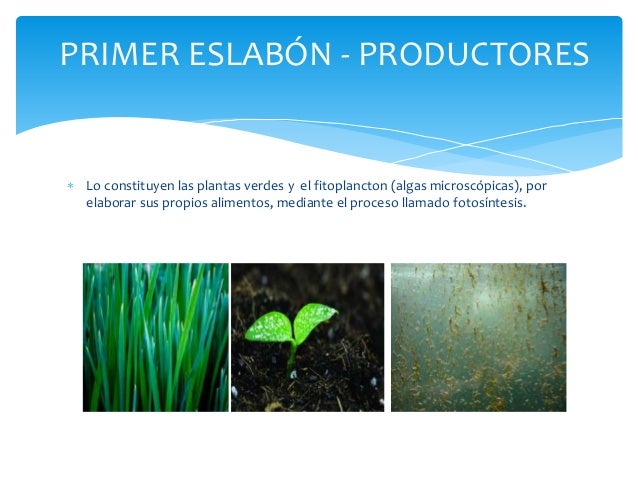 PRIMER ESLABÓN - PRODUCTORES

* Lo constituyen las plantas verdes y el fitoplancton (algas microscópicas), por elaborar sus propios alimentos, mediante el proceso llamado fotosíntesis.